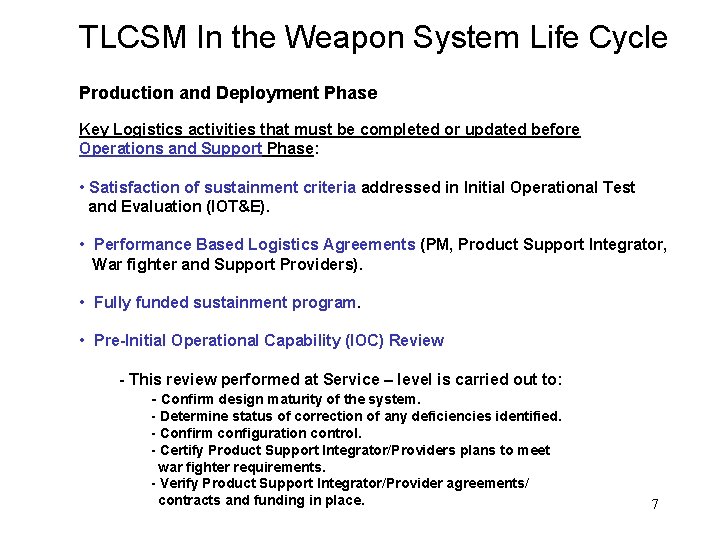 TLCSM In the Weapon System Life Cycle

Production and Deployment Phase

Key Logistics activities that must be completed or updated before Operations and Support Phase:

• Satisfaction of sustainment criteria addressed in Initial Operational Test and Evaluation (IOT&E).

• Performance Based Logistics Agreements (PM, Product Support Integrator, War fighter and Support Providers).

• Fully funded sustainment program.

• Pre-Initial Operational Capability (IOC) Review

- This review performed at Service – level is carried out to:
- Confirm design maturity of the system.
- Determine status of correction of any deficiencies identified.
- Confirm configuration control.
- Certify Product Support Integrator/Providers plans to meet war fighter requirements.
- Verify Product Support Integrator/Provider agreements/ contracts and funding in place.

7